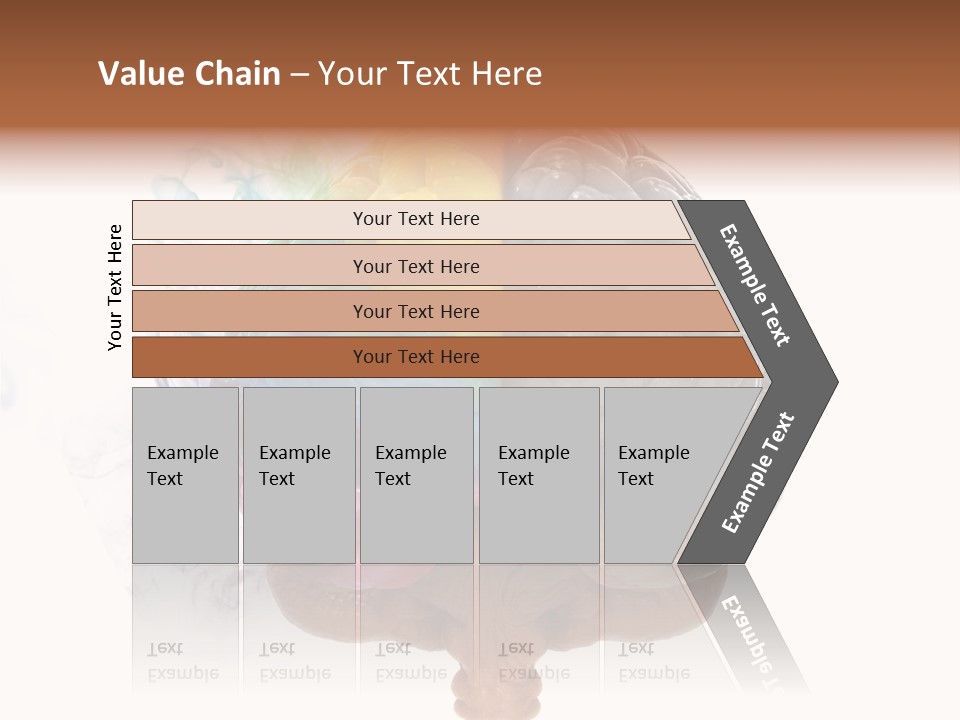 Value Chain – Your Text Here

Your Text Here

Your Text Here

Your Text Here

Your Text Here

Your Text Here

Example Text

Example Text

Example Text

Example Text

Example Text

Example Text

Example Text